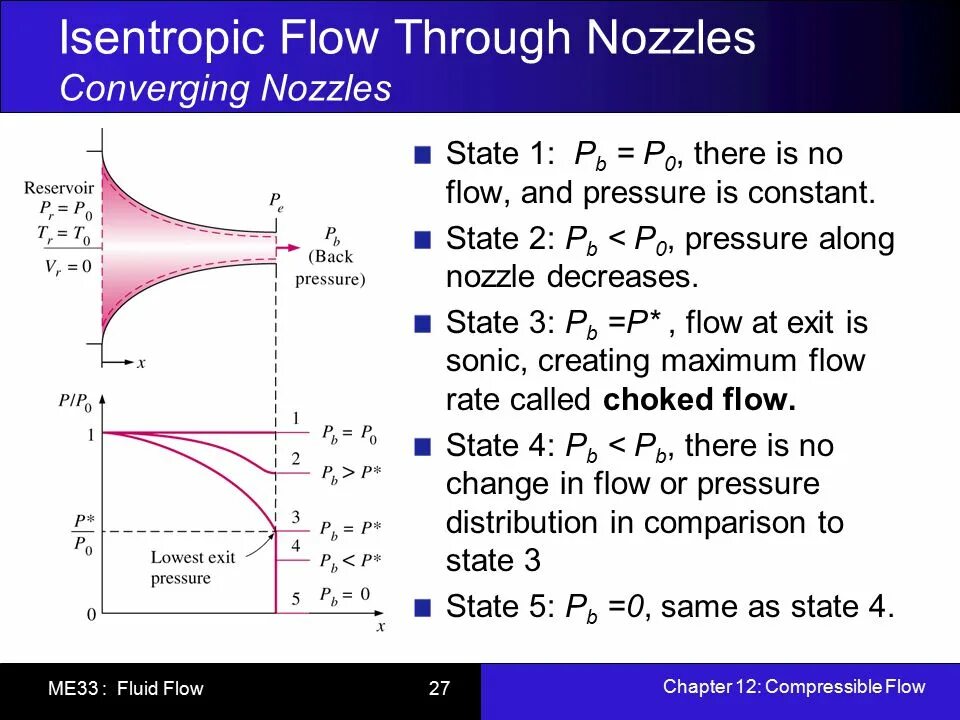 Isentropic Flow Through Nozzles
Converging Nozzles

Reservoir
$P_r = P_0$
$T_r = T_0$
$V_r = 0$
$P_e$
$P_b$ (Back pressure)
$x$

$P/P_0$
1
$\frac{P^*}{P_0}$
0
Lowest exit pressure
1 $P_b = P_0$
2 $P_b > P^*$
3 $P_b = P^*$
4 $P_b < P^*$
5 $P_b = 0$
$x$

State 1: $P_b = P_0$, there is no flow, and pressure is constant.

State 2: $P_b < P_0$, pressure along nozzle decreases.

State 3: $P_b = P^*$ , flow at exit is sonic, creating maximum flow rate called **choked flow.**

State 4: $P_b < P_b$, there is no change in flow or pressure distribution in comparison to state 3

State 5: $P_b = 0$, same as state 4.

ME33 : Fluid Flow
27
Chapter 12: Compressible Flow